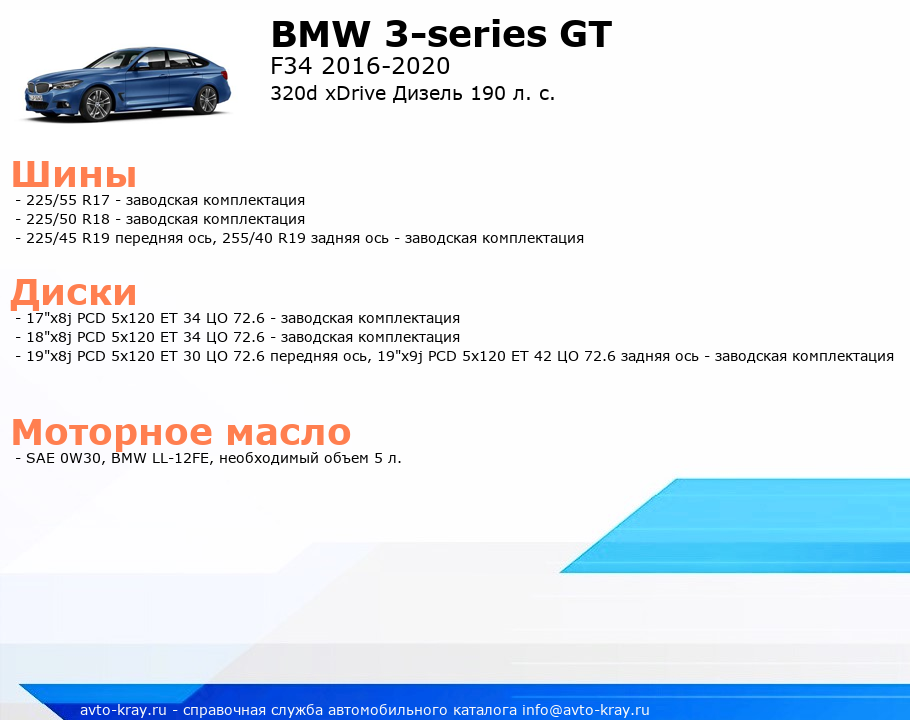 BMW 3-series GT
F34 2016-2020
320d xDrive Дизель 190 л. с.

Шины
- 225/55 R17 - заводская комплектация
- 225/50 R18 - заводская комплектация
- 225/45 R19 передняя ось, 255/40 R19 задняя ось - заводская комплектация

Диски
- 17"x8j PCD 5x120 ET 34 ЦО 72.6 - заводская комплектация
- 18"x8j PCD 5x120 ET 34 ЦО 72.6 - заводская комплектация
- 19"x8j PCD 5x120 ET 30 ЦО 72.6 передняя ось, 19"x9j PCD 5x120 ET 42 ЦО 72.6 задняя ось - заводская комплектация

Моторное масло
- SAE 0W30, BMW LL-12FE, необходимый объем 5 л.

avto-kray.ru - справочная служба автомобильного каталога info@avto-kray.ru